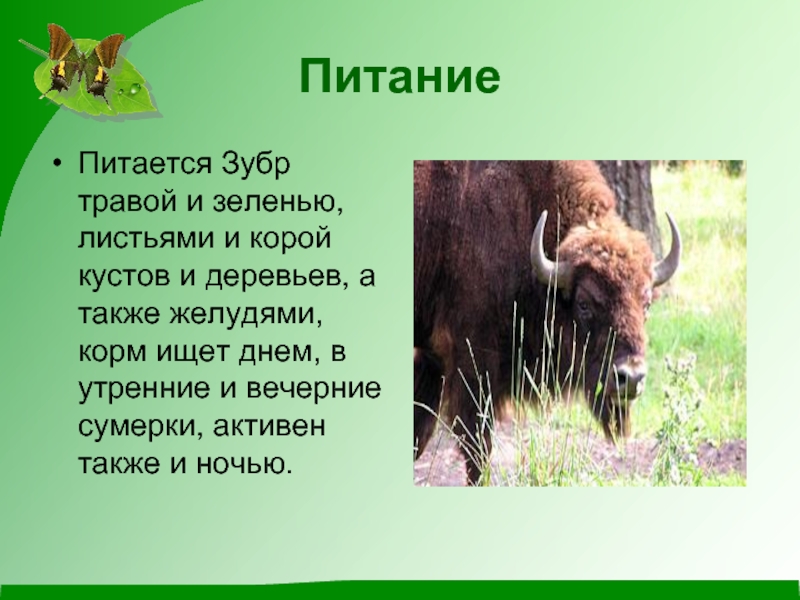 Питание

• Питается Зубр травой и зеленью, листьями и корой кустов и деревьев, а также желудями, корм ищет днем, в утренние и вечерние сумерки, активен также и ночью.